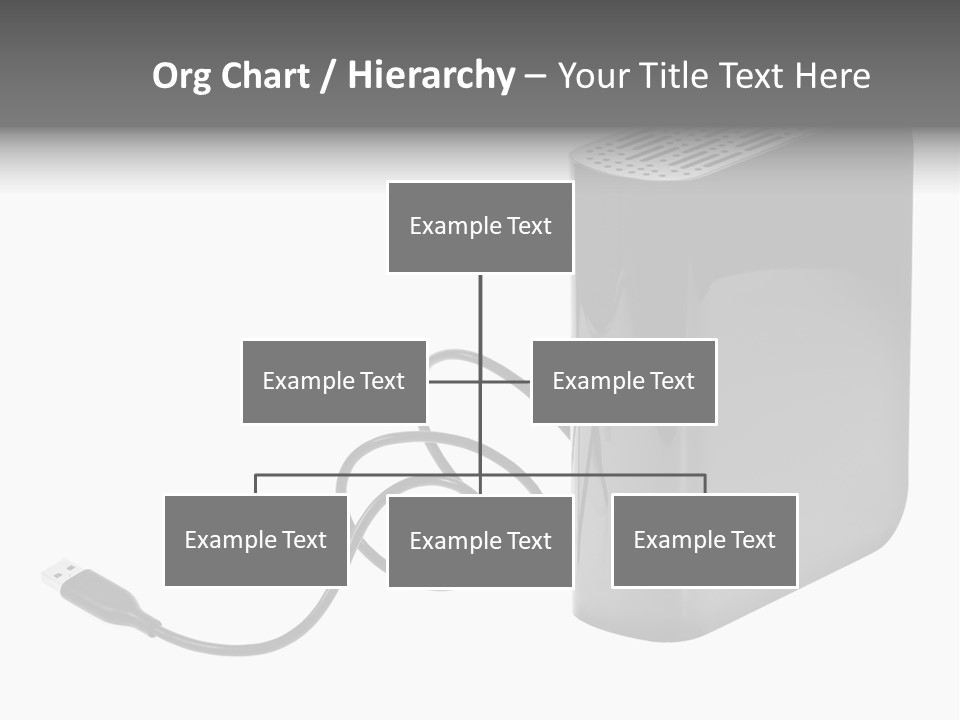 Org Chart / Hierarchy – Your Title Text Here

Example Text

Example Text

Example Text

Example Text

Example Text

Example Text